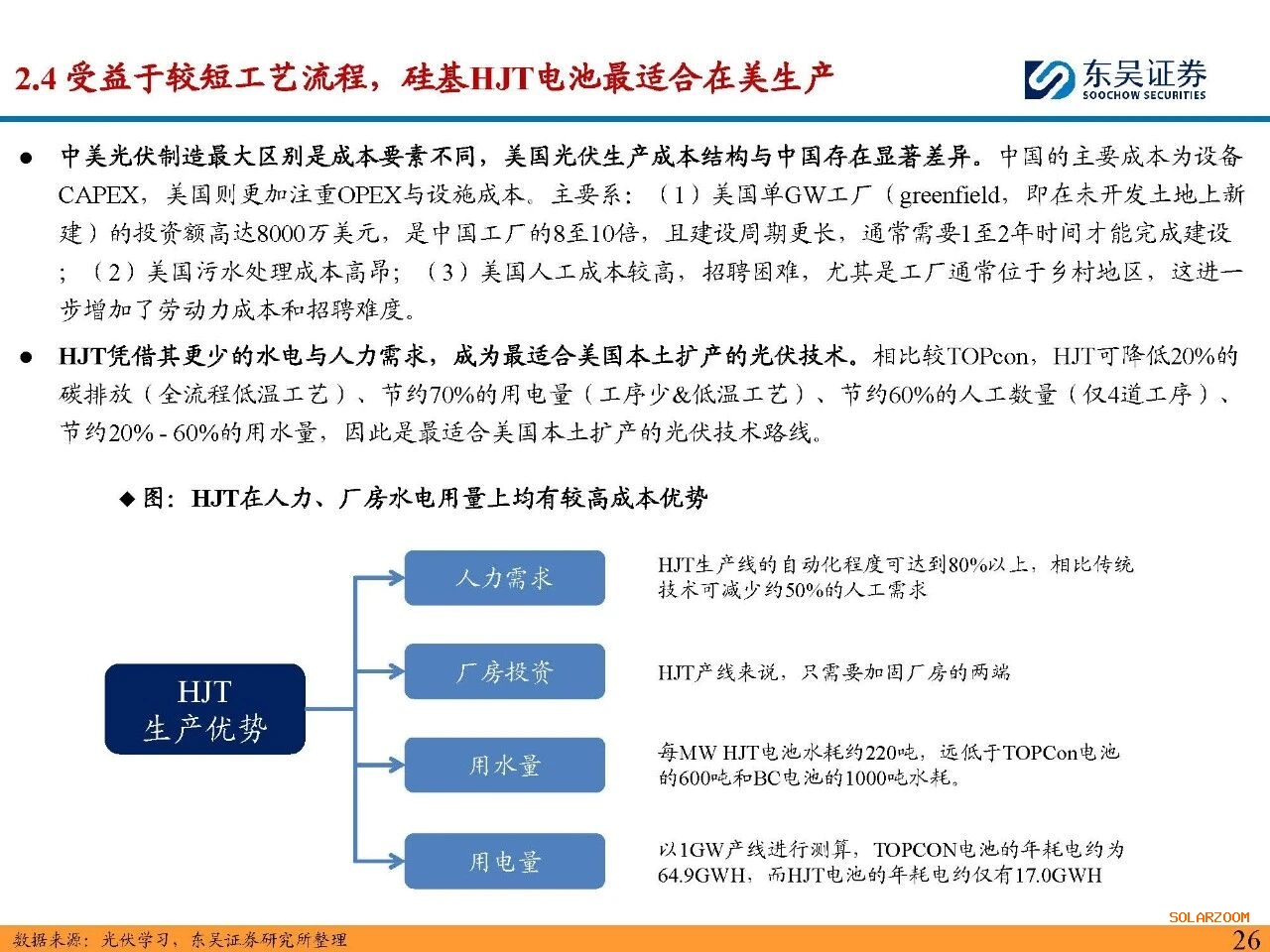 2.4 受益于较短工艺流程，硅基HJT电池最适合在美生产

东吴证券
SOOCHOW SECURITIES

● 中美光伏制造最大区别是成本要素不同，美国光伏生产成本结构与中国存在显著差异。中国的主要成本为设备CAPEX，美国则更加注重OPEX与设施成本。主要系：（1）美国单GW工厂（greenfield，即在未开发土地上新建）的投资额高达8000万美元，是中国工厂的8至10倍，且建设周期更长，通常需要1至2年时间才能完成建设；（2）美国污水处理成本高昂；（3）美国人工成本较高，招聘困难，尤其是工厂通常位于乡村地区，这进一步增加了劳动力成本和招聘难度。

● HJT凭借其更少的水电与人力需求，成为最适合美国本土扩产的光伏技术。相比较TOPcon，HJT可降低20%的碳排放（全流程低温工艺）、节约70%的用电量（工序少&低温工艺）、节约60%的人工数量（仅4道工序）、节约20% - 60%的用水量，因此是最适合美国本土扩产的光伏技术路线。

◆ 图：HJT在人力、厂房水电用量上均有较高成本优势

HJT
生产优势

人力需求
HJT生产线的自动化程度可达到80%以上，相比传统技术可减少约50%的人工需求

厂房投资
HJT产线来说，只需要加固厂房的两端

用水量
每MW HJT电池水耗约220吨，远低于TOPCon电池的600吨和BC电池的1000吨水耗。

用电量
以1GW产线进行测算，TOPCON电池的年耗电约为64.9GWH，而HJT电池的年耗电约仅有17.0GWH

SOLARZOOM

数据来源：光伏学习，东吴证券研究所整理

26